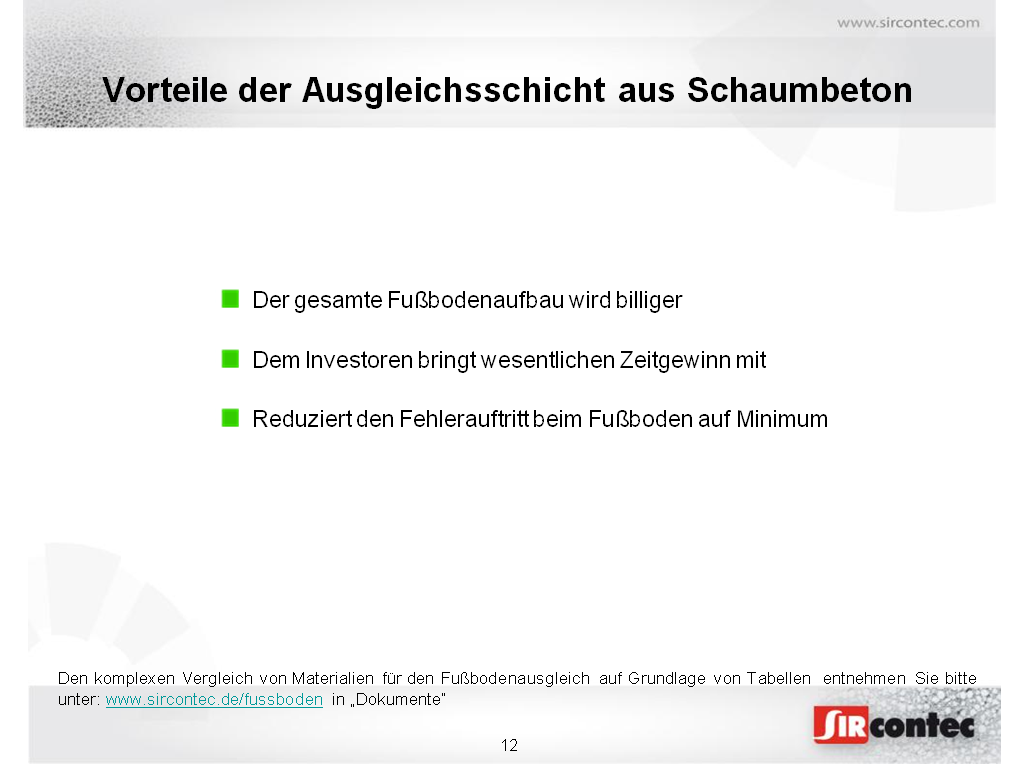 www.sircontec.com

Vorteile der Ausgleichsschicht aus Schaumbeton

Der gesamte Fußbodenaufbau wird billiger

Dem Investoren bringt wesentlichen Zeitgewinn mit

Reduziert den Fehlerauftritt beim Fußboden auf Minimum

Den komplexen Vergleich von Materialien für den Fußbodenausgleich auf Grundlage von Tabellen entnehmen Sie bitte unter: www.sircontec.de/fussboden in „Dokumente"

SIRcontec

12